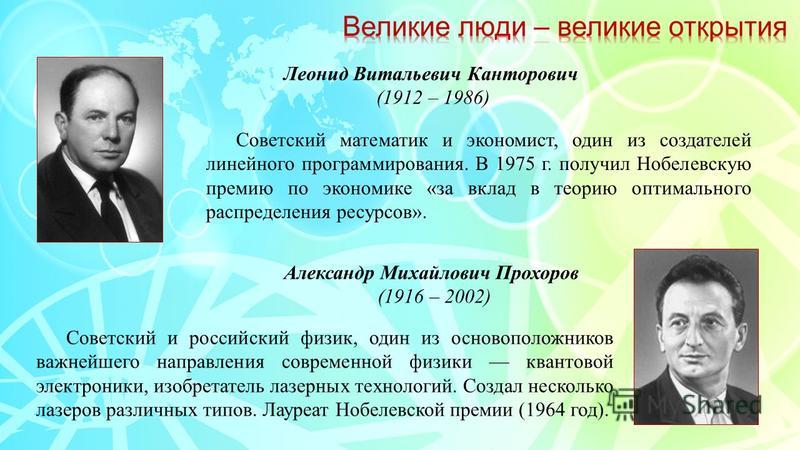 Великие люди – великие открытия

Леонид Витальевич Канторович
(1912 – 1986)

Советский математик и экономист, один из создателей линейного программирования. В 1975 г. получил Нобелевскую премию по экономике «за вклад в теорию оптимального распределения ресурсов».

Александр Михайлович Прохоров
(1916 – 2002)

Советский и российский физик, один из основоположников важнейшего направления современной физики — квантовой электроники, изобретатель лазерных технологий. Создал несколько лазеров различных типов. Лауреат Нобелевской премии (1964 год).

MyShared